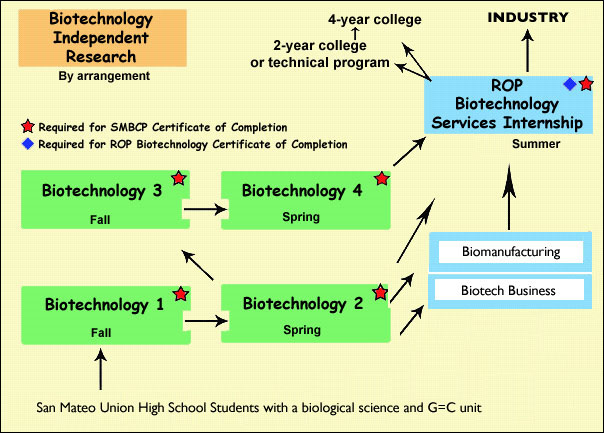 Biotechnology Independent Research

By arrangement

4-year college

2-year college or technical program

INDUSTRY

ROP Biotechnology Services Internship

Summer

Required for SMBCP Certificate of Completion

Required for ROP Biotechnology Certificate of Completion

Biotechnology 3

Fall

Biotechnology 4

Spring

Biomanufacturing

Biotech Business

Biotechnology 1

Fall

Biotechnology 2

Spring

San Mateo Union High School Students with a biological science and G=C unit